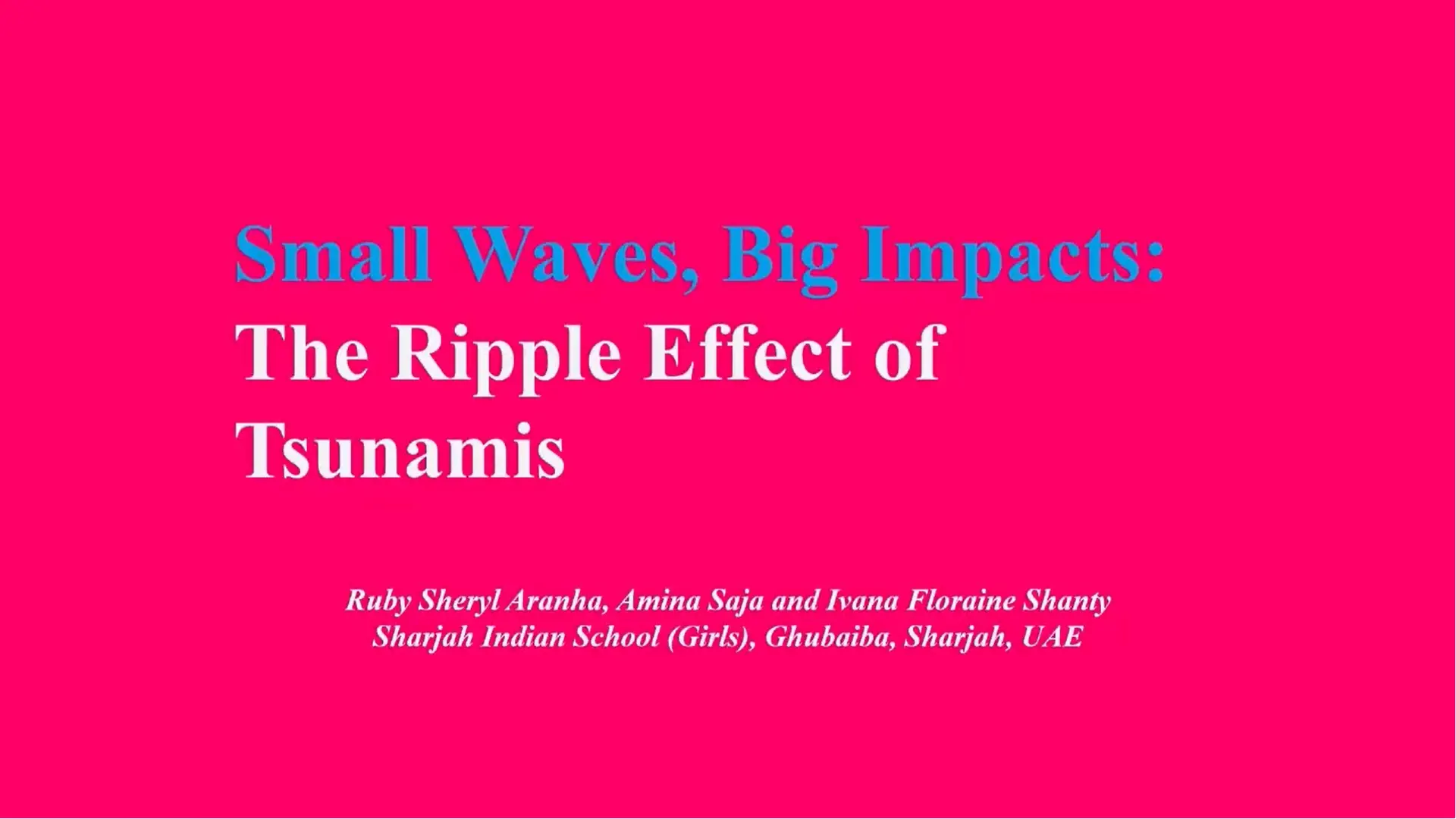 Small Waves, Big Impacts:
The Ripple Effect of Tsunamis

Ruby Sheryl Aranha, Amina Saja and Ivana Floraine Shanty
Sharjah Indian School (Girls), Ghubaiba, Sharjah, UAE